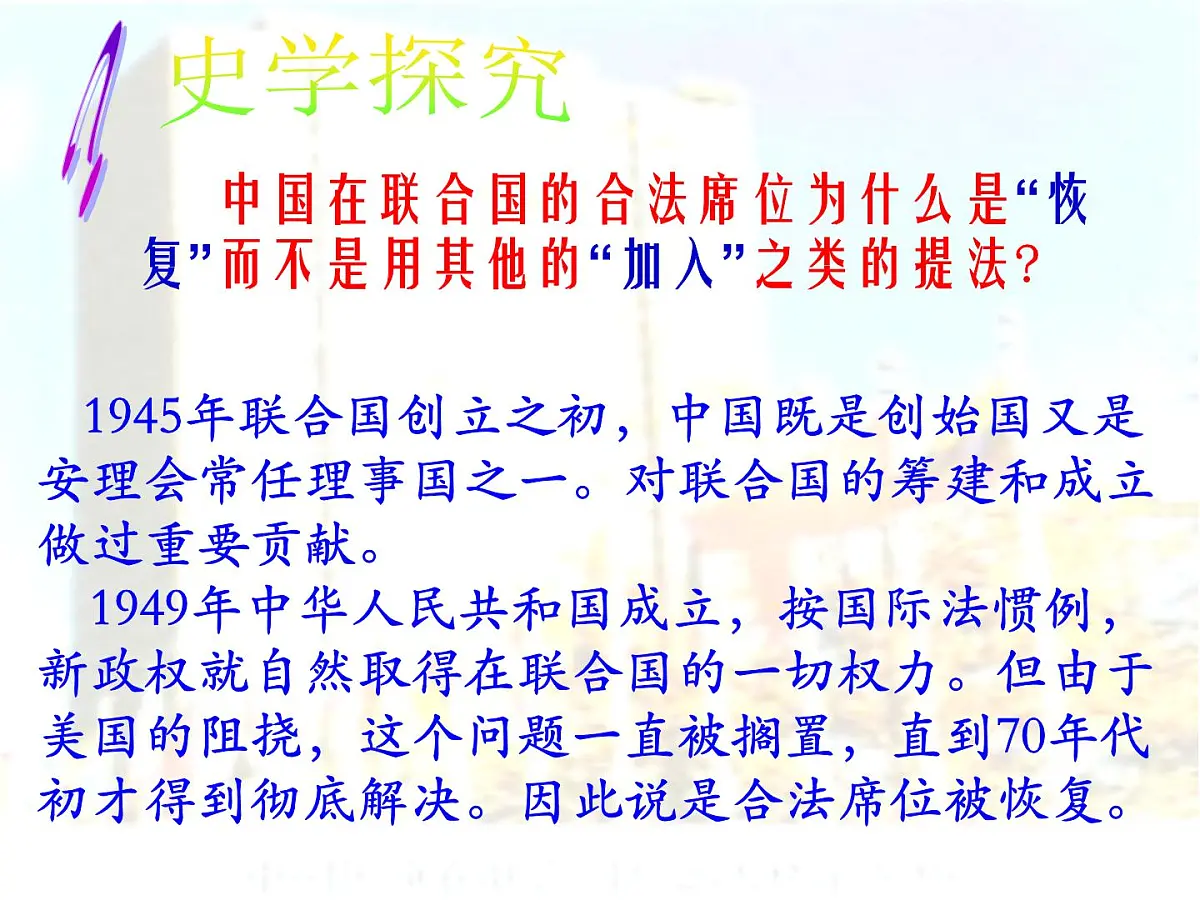 史学探究

中国在联合国的合法席位为什么是“恢复”而不是用其他的“加入”之类的提法?

1945年联合国创立之初，中国既是创始国又是安理会常任理事国之一。对联合国的筹建和成立做过重要贡献。

1949年中华人民共和国成立，按国际法惯例，新政权就自然取得在联合国的一切权力。但由于美国的阻挠，这个问题一直被搁置，直到70年代初才得到彻底解决。因此说是合法席位被恢复。